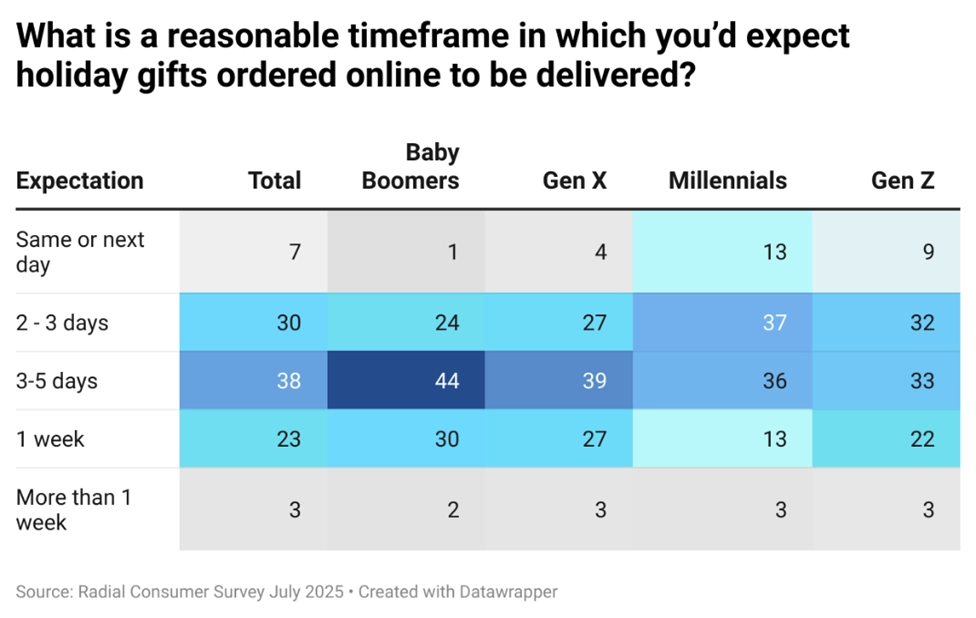 What is a reasonable timeframe in which you'd expect holiday gifts ordered online to be delivered?

| Expectation | Total | Baby Boomers | Gen X | Millennials | Gen Z |
|---|---|---|---|---|---|
| Same or next day | 7 | 1 | 4 | 13 | 9 |
| 2 - 3 days | 30 | 24 | 27 | 37 | 32 |
| 3-5 days | 38 | 44 | 39 | 36 | 33 |
| 1 week | 23 | 30 | 27 | 13 | 22 |
| More than 1 week | 3 | 2 | 3 | 3 | 3 |

Source: Radial Consumer Survey July 2025 • Created with Datawrapper